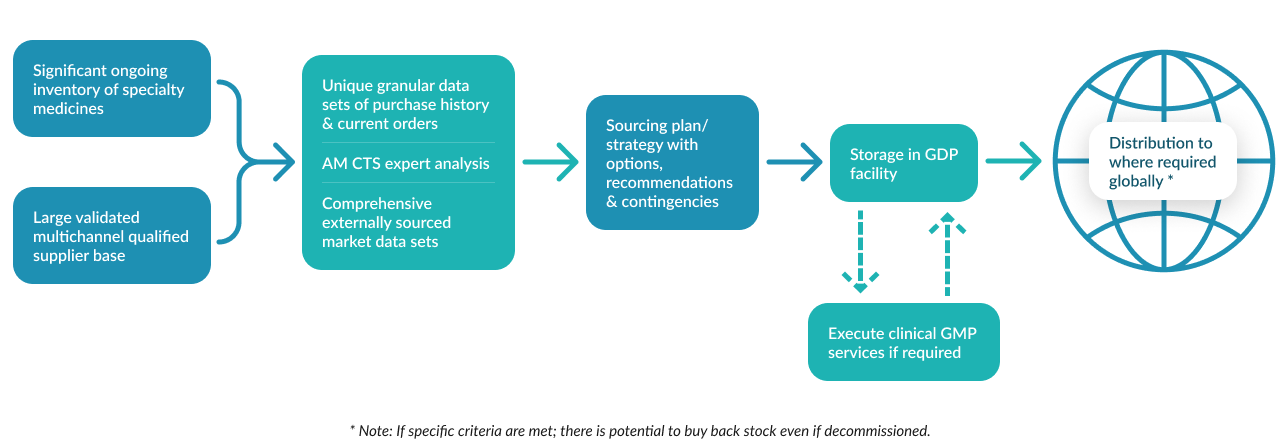 Significant ongoing inventory of specialty medicines

Large validated multichannel qualified supplier base

Unique granular data sets of purchase history & current orders

AM CTS expert analysis

Comprehensive externally sourced market data sets

Sourcing plan/ strategy with options, recommendations & contingencies

Storage in GDP facility

Execute clinical GMP services if required

Distribution to where required globally *

* Note: If specific criteria are met; there is potential to buy back stock even if decommissioned.